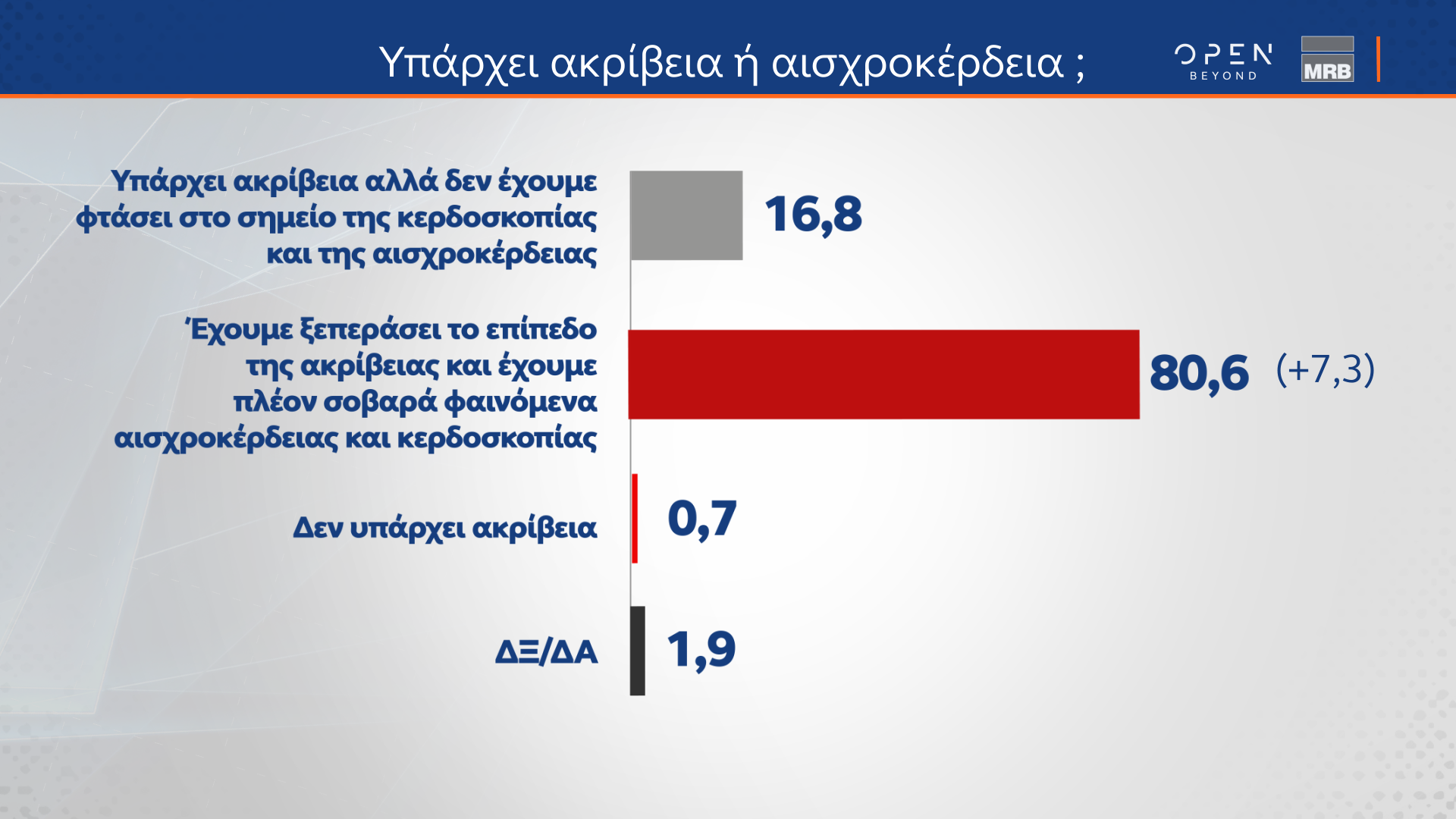 Υπάρχει ακρίβεια ή αισχροκέρδεια ;

OPEN BEYOND

MRB

Υπάρχει ακρίβεια αλλά δεν έχουμε φτάσει στο σημείο της κερδοσκοπίας και της αισχροκέρδειας

16,8

Έχουμε ξεπεράσει το επίπεδο της ακρίβειας και έχουμε πλέον σοβαρά φαινόμενα αισχροκέρδειας και κερδοσκοπίας

80,6 (+7,3)

Δεν υπάρχει ακρίβεια

0,7

ΔΞ/ΔΑ

1,9